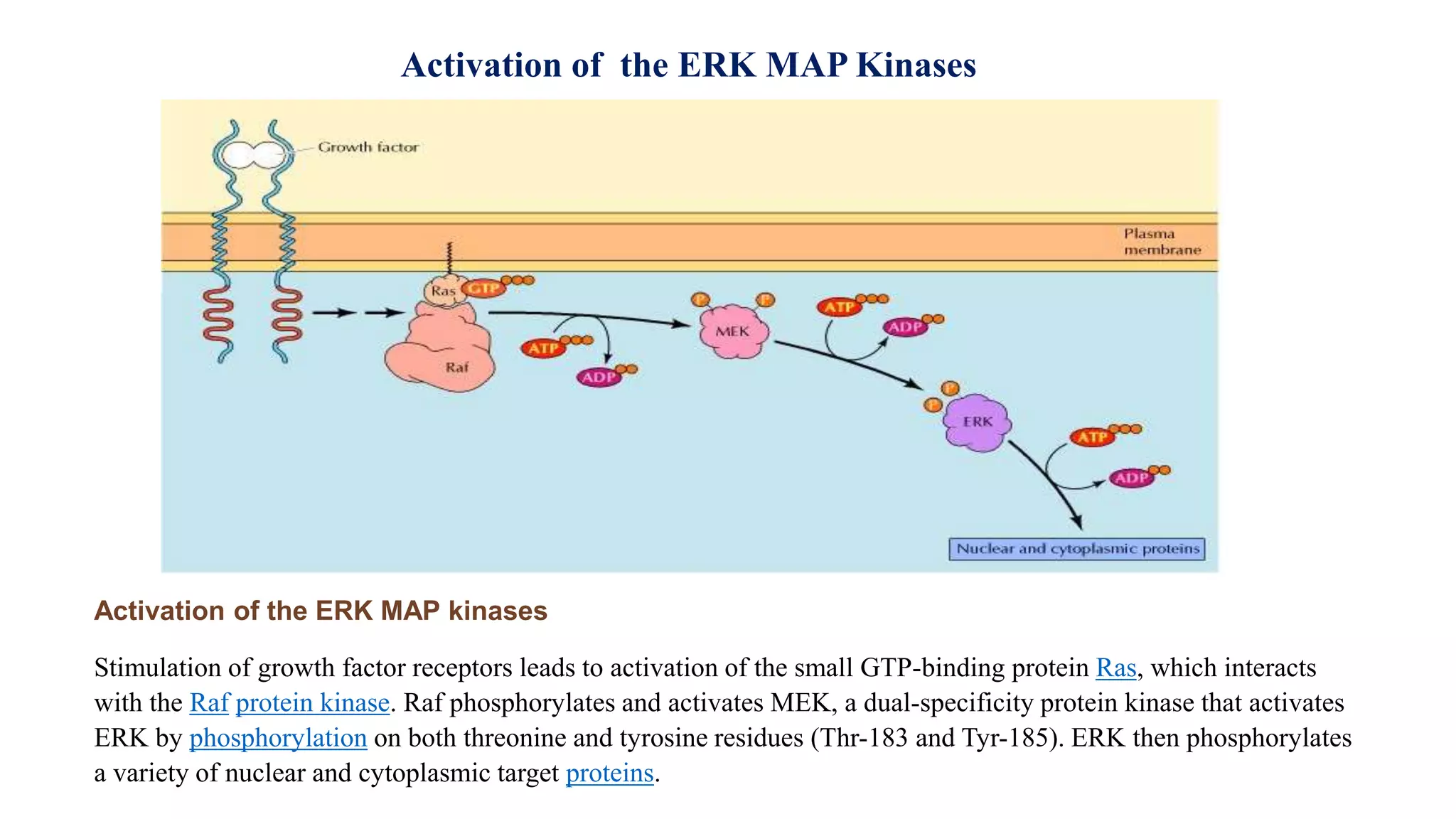 Activation of the ERK MAP Kinases

Growth factor

Plasma membrane

Ras GTP

Raf

ATP

ADP

P P

MEK

ATP

ADP

P

P

ERK

ATP

ADP

Nuclear and cytoplasmic proteins

Activation of the ERK MAP kinases

Stimulation of growth factor receptors leads to activation of the small GTP-binding protein Ras, which interacts with the Raf protein kinase. Raf phosphorylates and activates MEK, a dual-specificity protein kinase that activates ERK by phosphorylation on both threonine and tyrosine residues (Thr-183 and Tyr-185). ERK then phosphorylates a variety of nuclear and cytoplasmic target proteins.